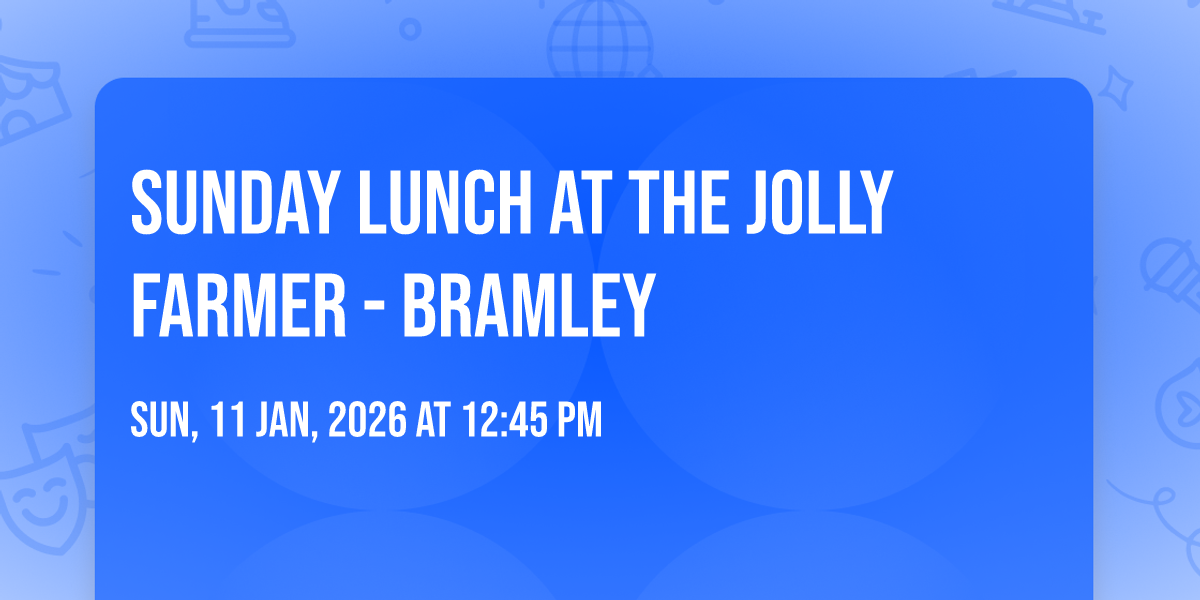 SUNDAY LUNCH AT THE JOLLY FARMER - BRAMLEY

SUN, 11 JAN, 2026 AT 12:45 PM